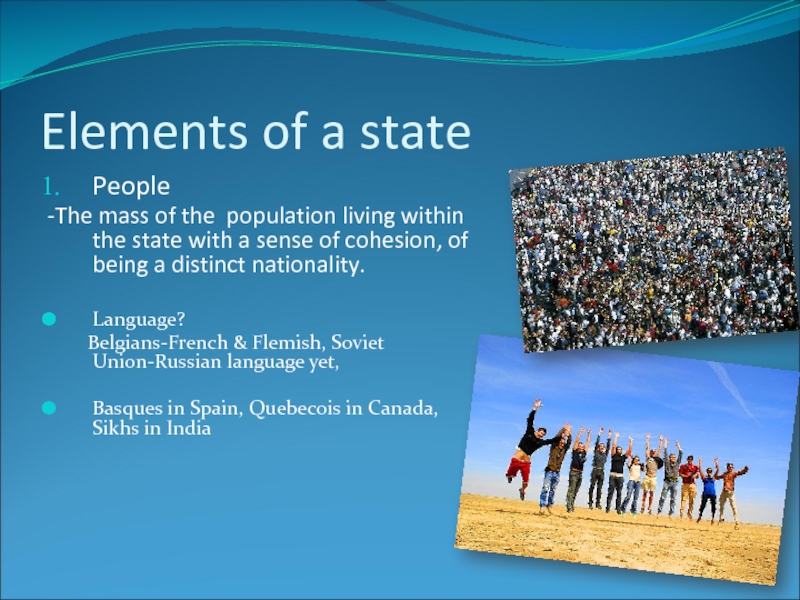 Elements of a state

1. People

-The mass of the population living within the state with a sense of cohesion, of being a distinct nationality.

Language?
Belgians-French & Flemish, Soviet Union-Russian language yet,

Basques in Spain, Quebecois in Canada, Sikhs in India